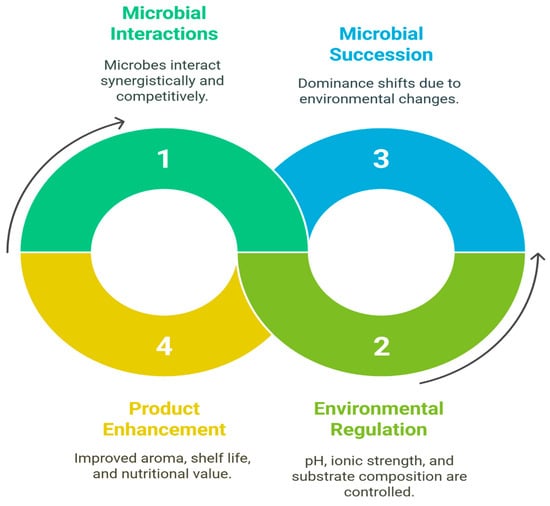 Microbial Interactions

Microbes interact synergistically and competitively.

Microbial Succession

Dominance shifts due to environmental changes.

1

3

4

2

Product Enhancement

Improved aroma, shelf life, and nutritional value.

Environmental Regulation

pH, ionic strength, and substrate composition are controlled.